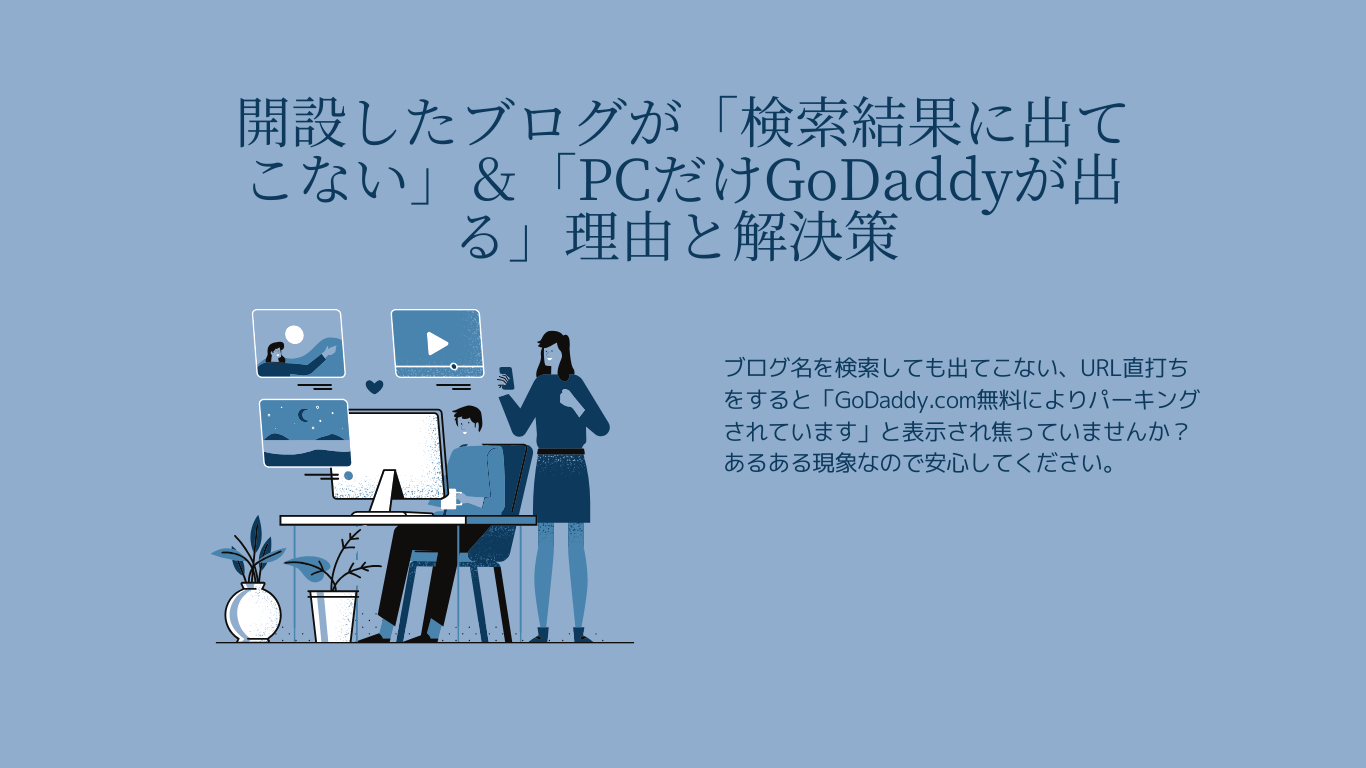 開設したブログが「検索結果に出てこない」＆「PCだけGoDaddyが出る」理由と解決策

ブログ名を検索しても出てこない、URL直打ちをすると「GoDaddy.com無料によりパーキングされています」と表示され焦っていませんか？あるある現象なので安心してください。